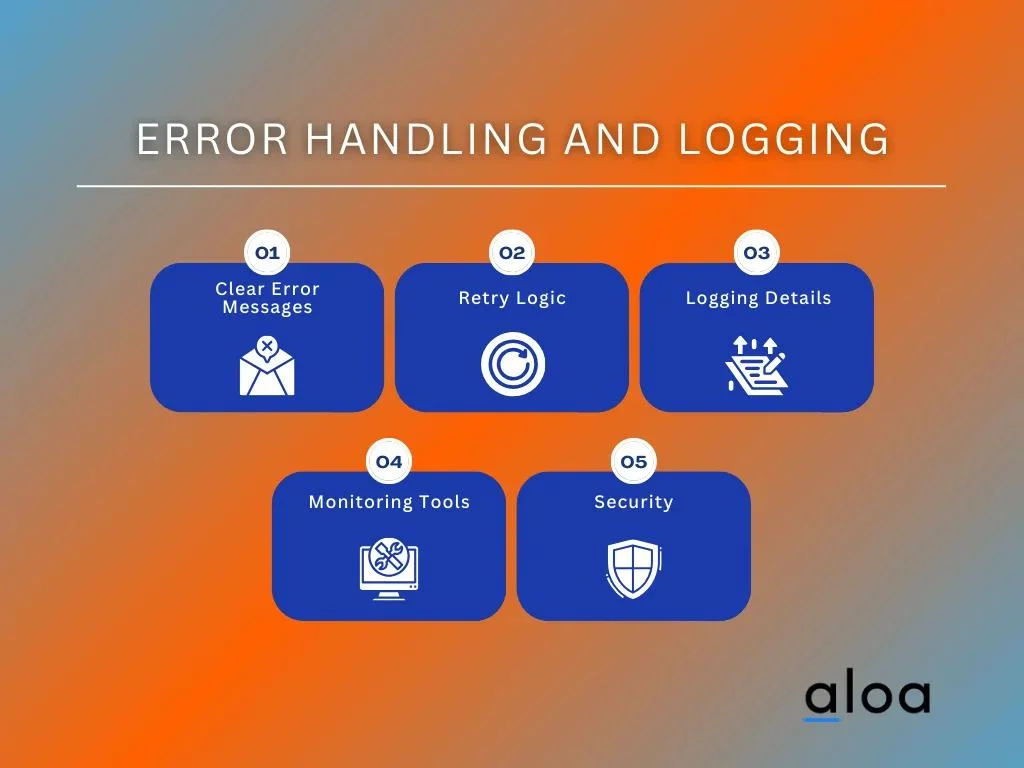 ERROR HANDLING AND LOGGING

01
Clear Error Messages

02
Retry Logic

03
Logging Details

04
Monitoring Tools

05
Security

aloa